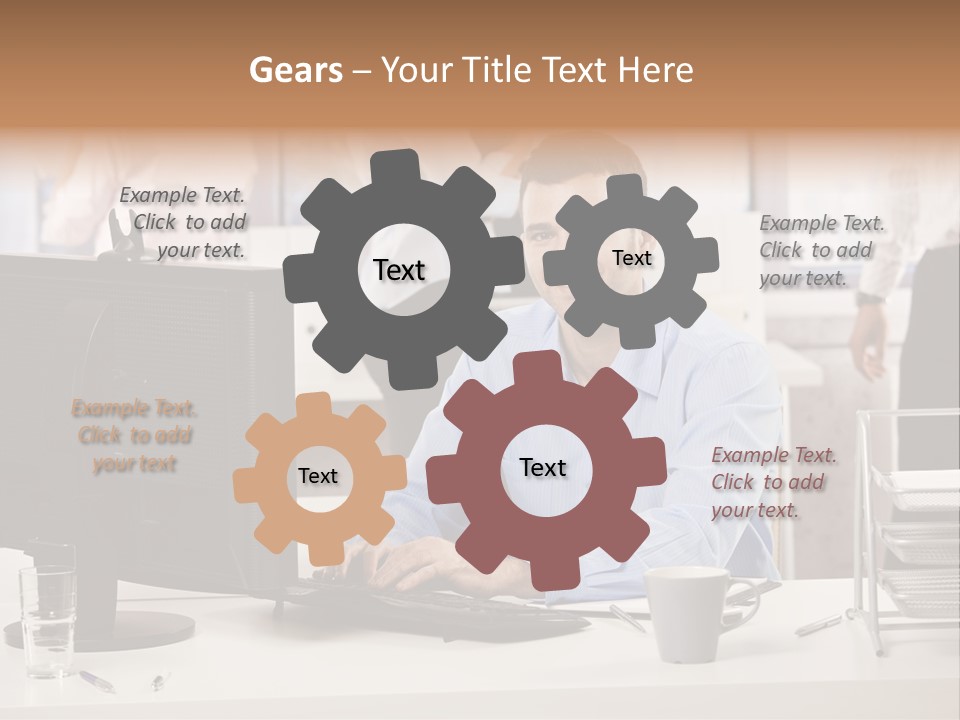 Gears – Your Title Text Here

Example Text. Click to add your text.

Text

Text

Example Text. Click to add your text.

Example Text. Click to add your text

Text

Text

Example Text. Click to add your text.